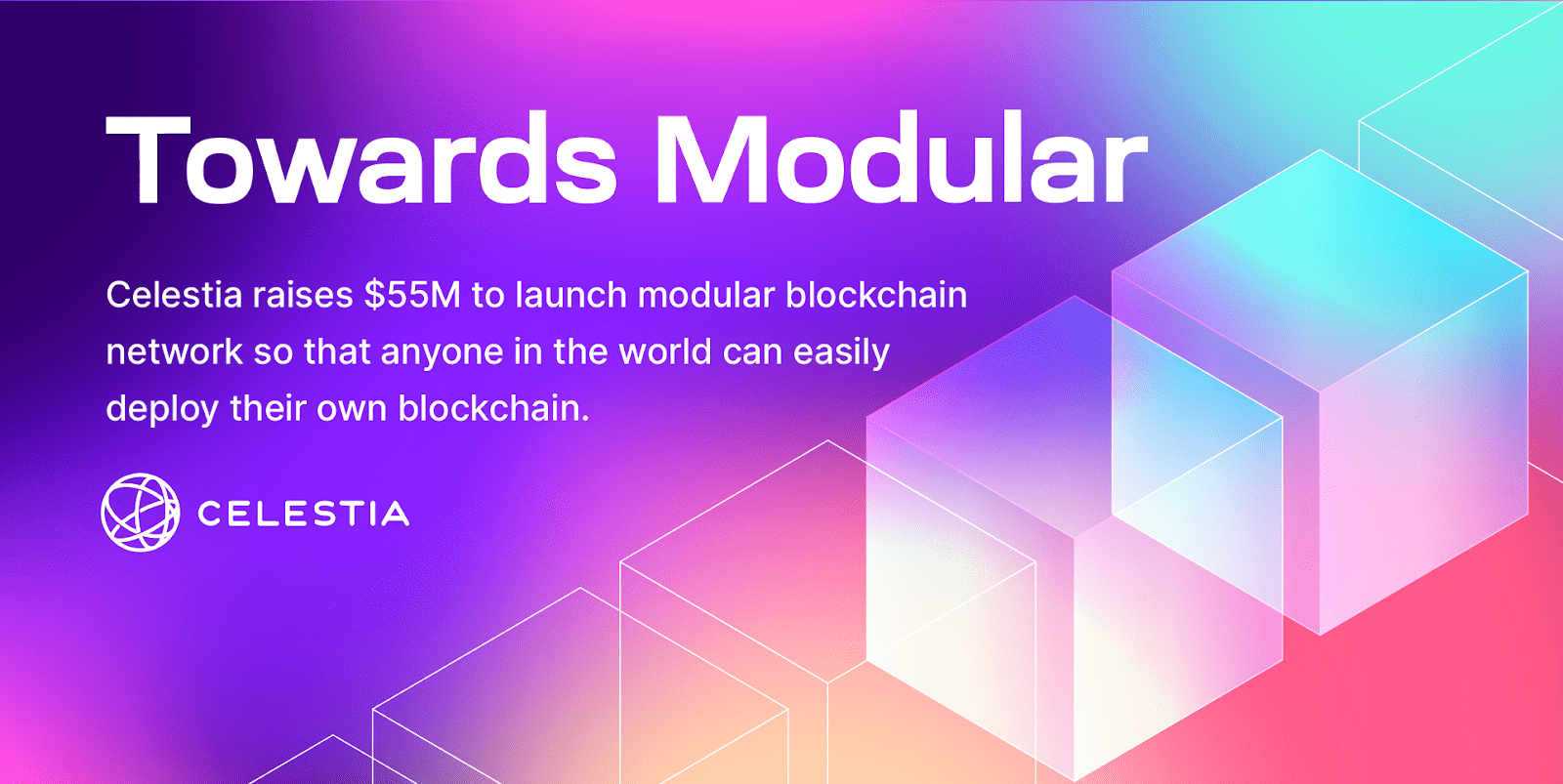 Towards Modular

Celestia raises \$55M to launch modular blockchain network so that anyone in the world can easily deploy their own blockchain.

CELESTIA